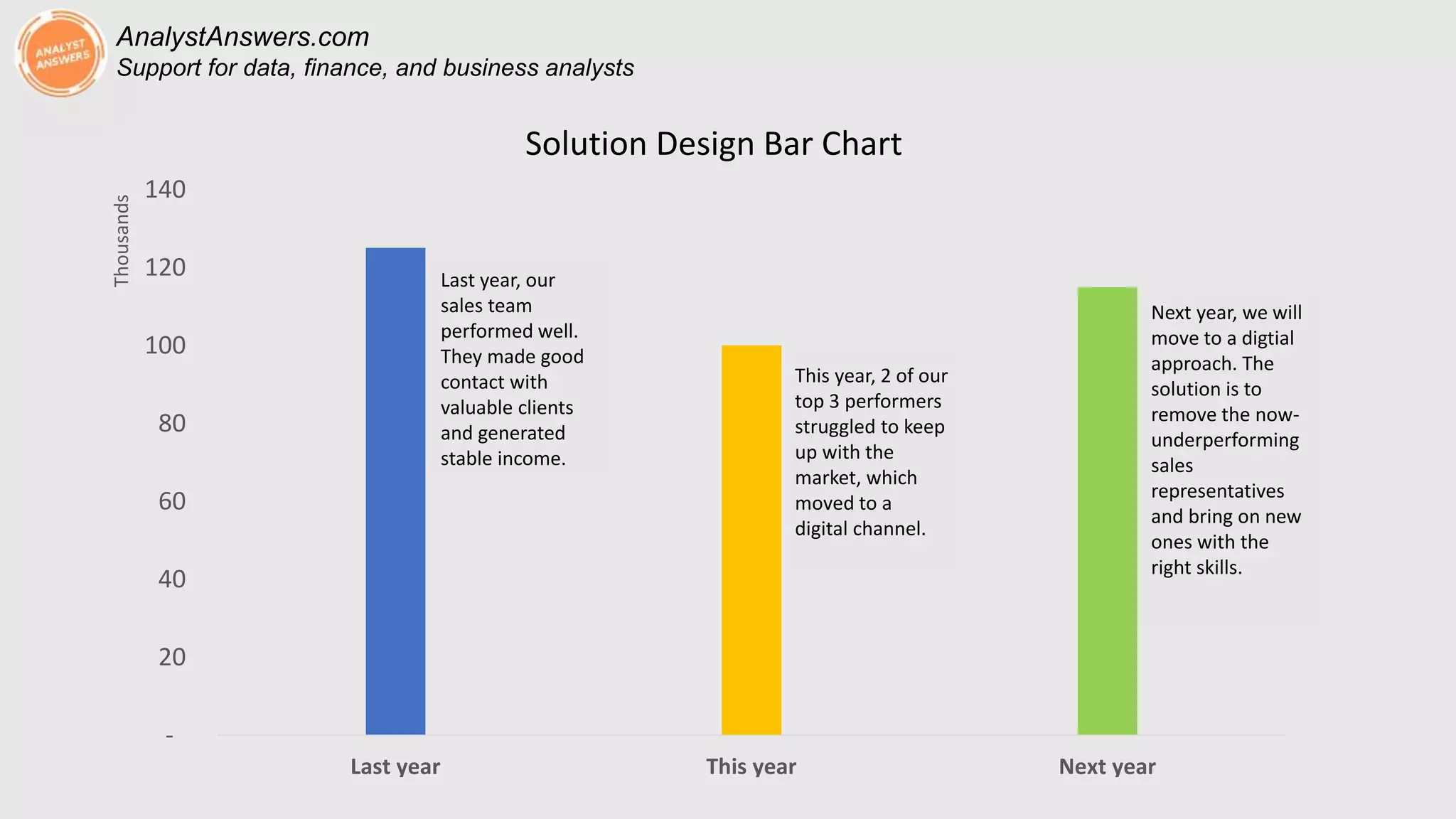 ANALYST ANSWERS

AnalystAnswers.com
Support for data, finance, and business analysts

Solution Design Bar Chart

Thousands

140
120
100
80
60
40
20
-

Last year, our sales team performed well. They made good contact with valuable clients and generated stable income.

This year, 2 of our top 3 performers struggled to keep up with the market, which moved to a digital channel.

Next year, we will move to a digtial approach. The solution is to remove the now-underperforming sales representatives and bring on new ones with the right skills.

Last year
This year
Next year